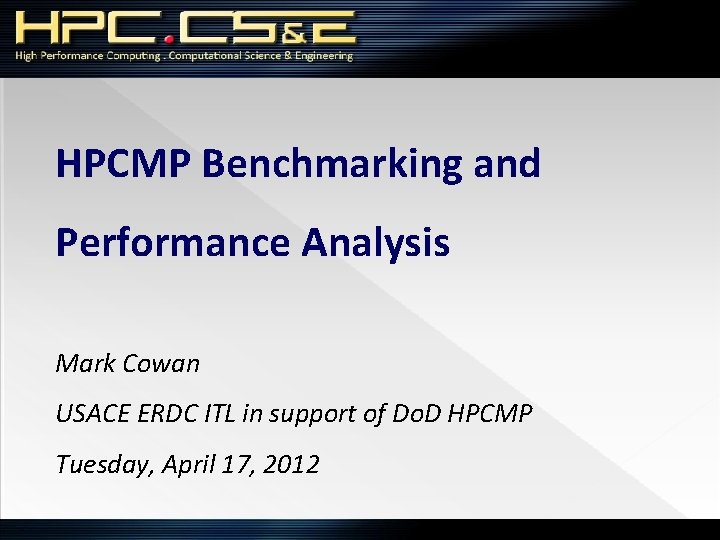 HPC.CS&E
High Performance Computing . Computational Science & Engineering

HPCMP Benchmarking and Performance Analysis

Mark Cowan

USACE ERDC ITL in support of DoD HPCMP

Tuesday, April 17, 2012